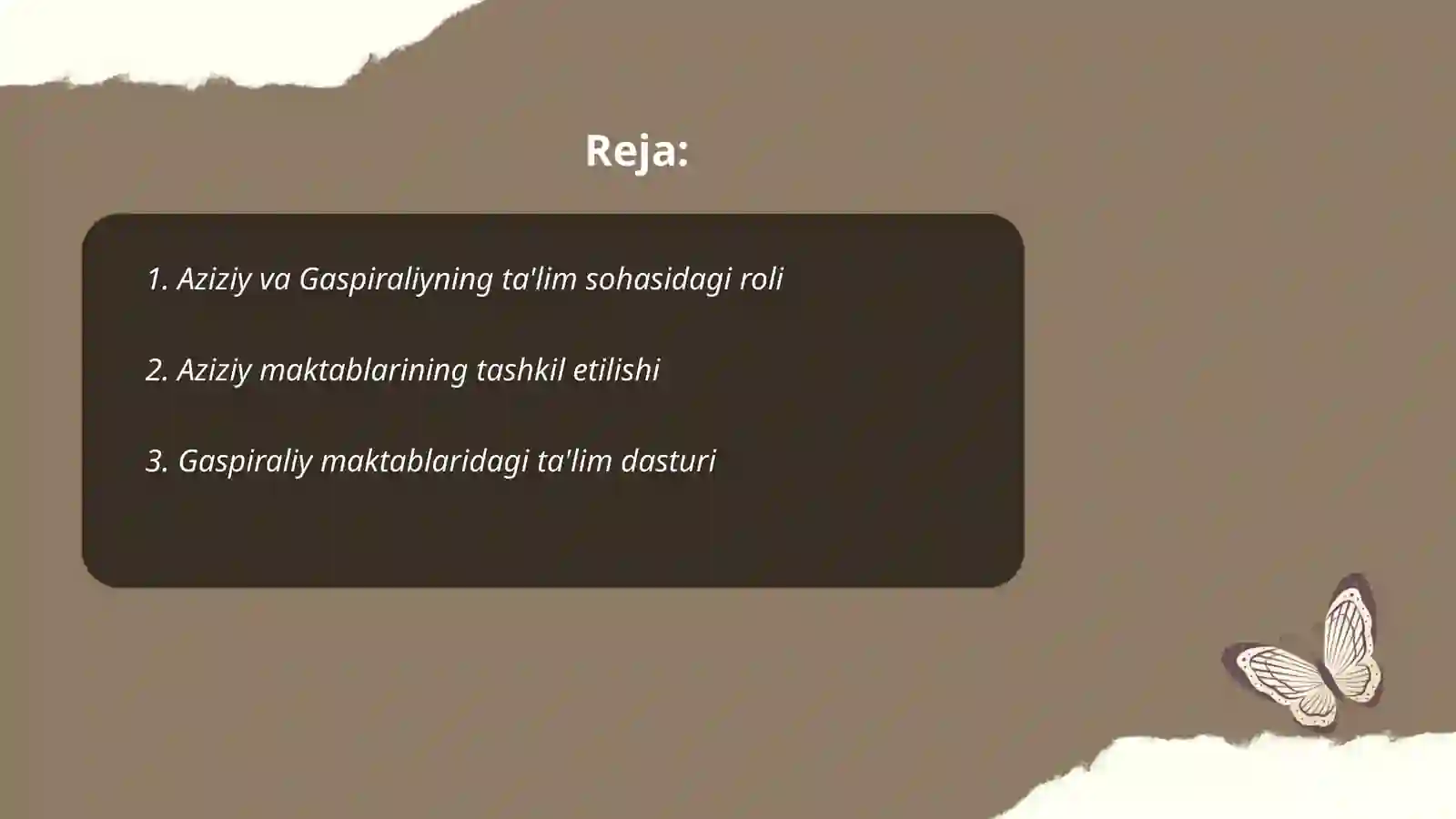 Reja:

1. Aziziy va Gaspiraliyning ta'lim sohasidagi roli

2. Aziziy maktablarining tashkil etilishi

3. Gaspiraliy maktablaridagi ta'lim dasturi